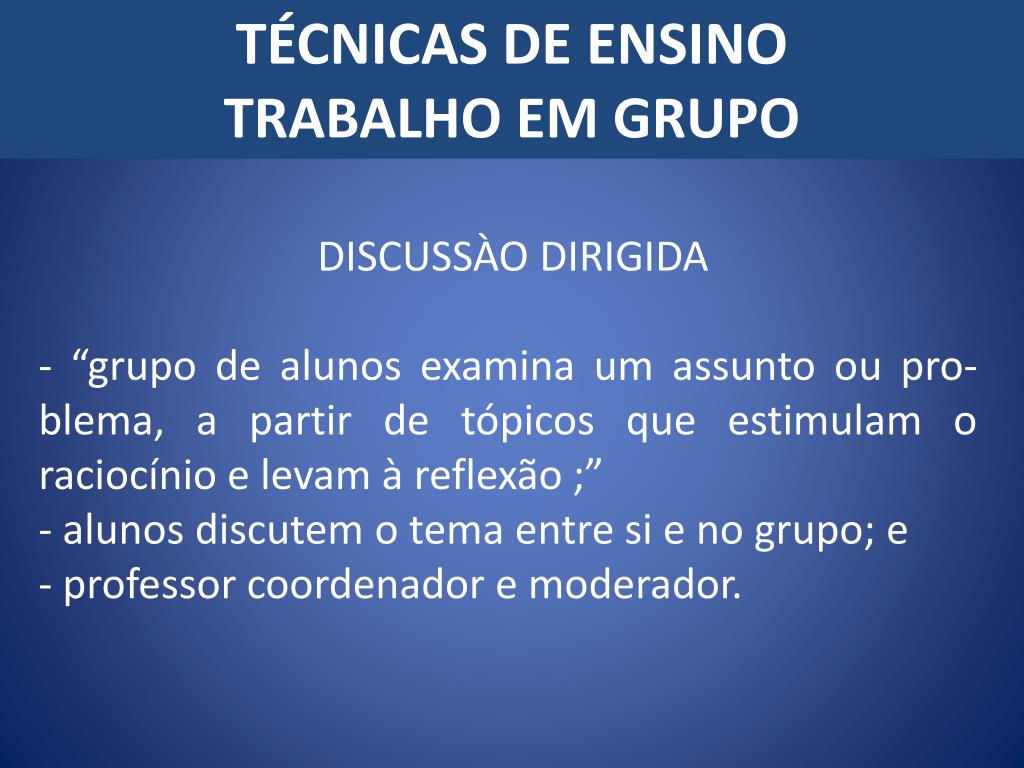 TÉCNICAS DE ENSINO
TRABALHO EM GRUPO

DISCUSSÀO DIRIGIDA

- “grupo de alunos examina um assunto ou problema, a partir de tópicos que estimulam o raciocínio e levam à reflexão ;”
- alunos discutem o tema entre si e no grupo; e
- professor coordenador e moderador.